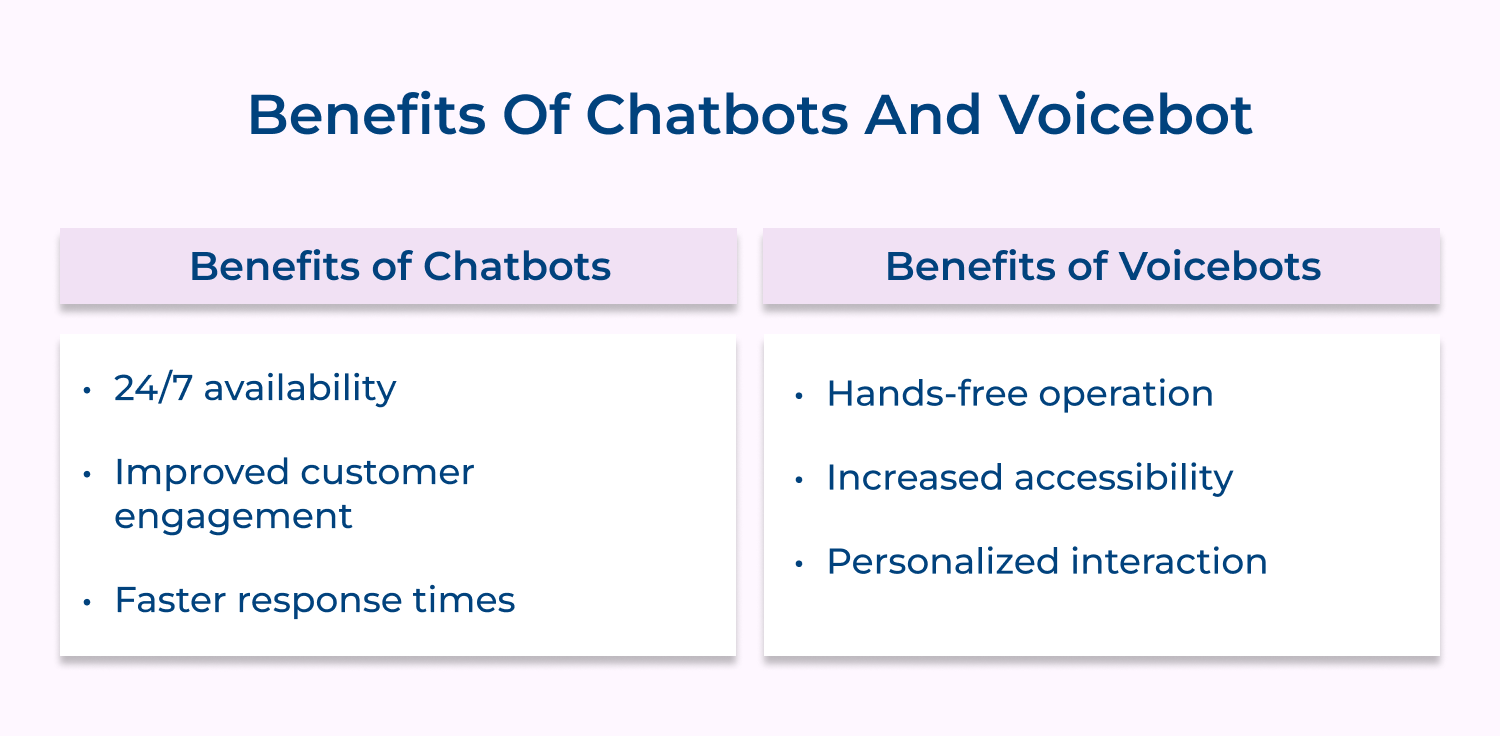 Benefits Of Chatbots And Voicebot

Benefits of Chatbots

• 24/7 availability
• Improved customer engagement
• Faster response times

Benefits of Voicebots

• Hands-free operation
• Increased accessibility
• Personalized interaction